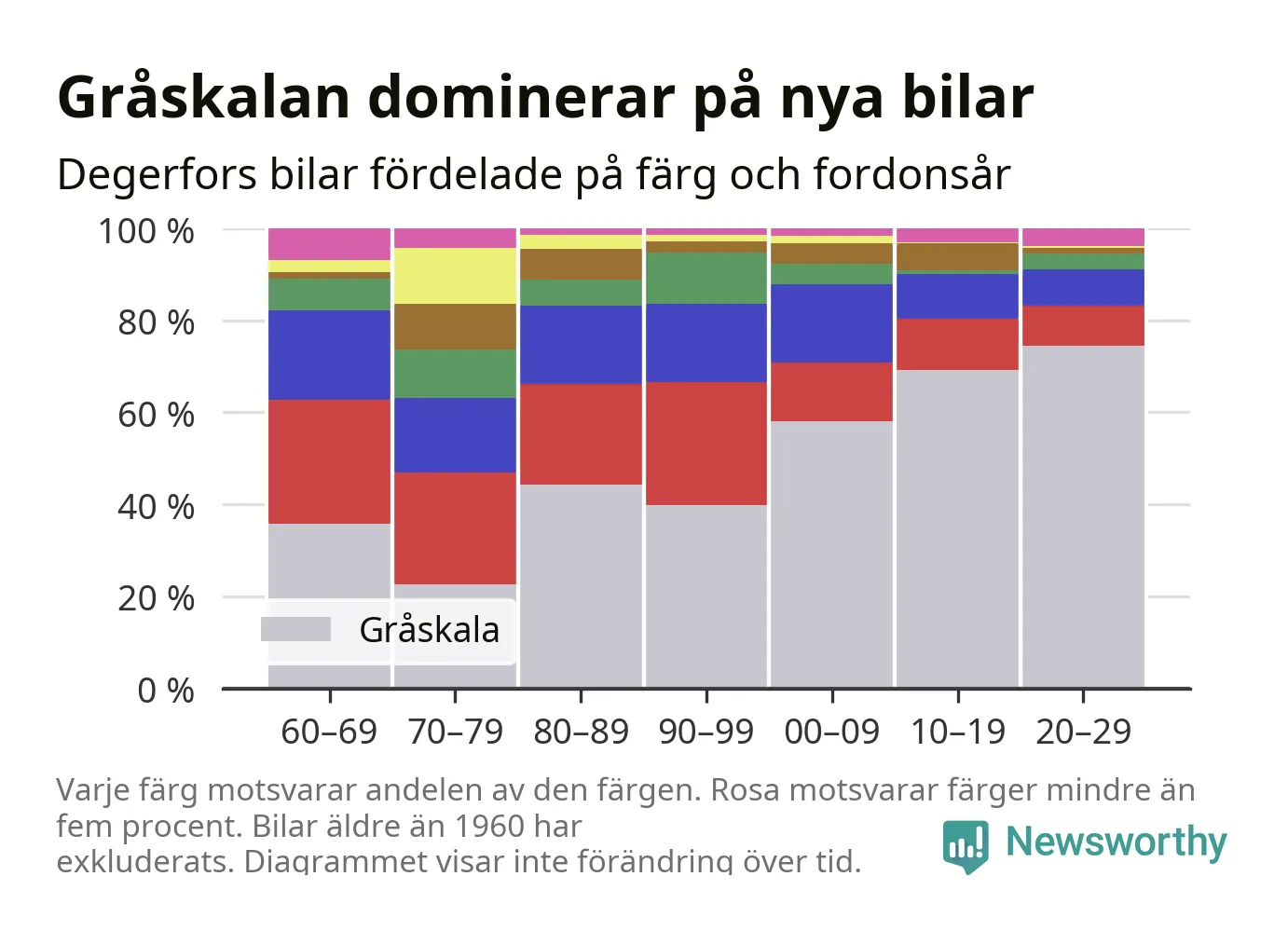 Gråskalan dominerar på nya bilar

Degerfors bilar fördelade på färg och fordonsår

100 %
80 %
60 %
40 %
20 %
0 %

Gråskala

60–69 70–79 80–89 90–99 00–09 10–19 20–29

Varje färg motsvarar andelen av den färgen. Rosa motsvarar färger mindre än fem procent. Bilar äldre än 1960 har exkluderats. Diagrammet visar inte förändring över tid.

Newsworthy